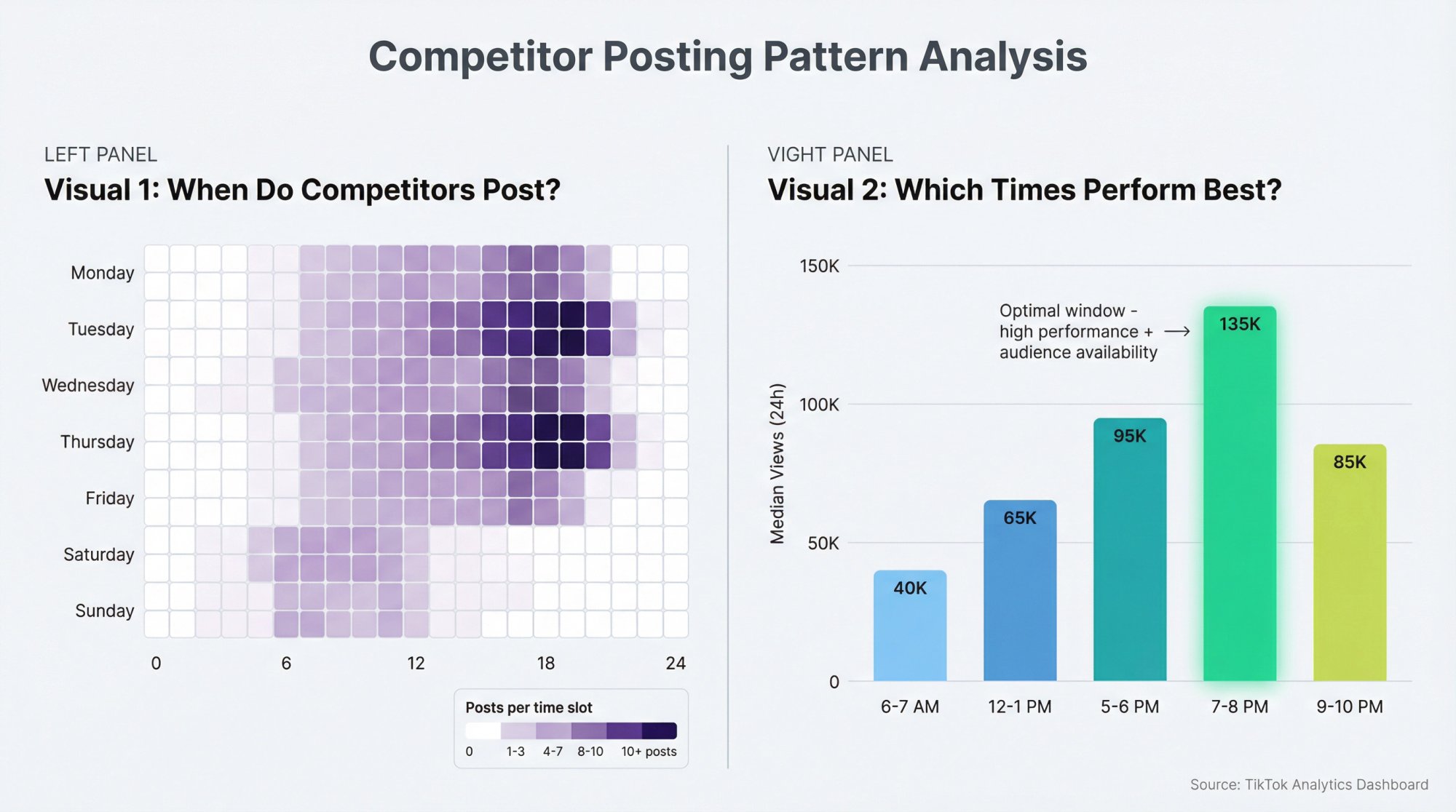 Competitor Posting Pattern Analysis

LEFT PANEL

Visual 1: When Do Competitors Post?

Monday
Tuesday
Wednesday
Thursday
Friday
Saturday
Sunday

0 6 12 18 24

Posts per time slot
0 1-3 4-7 8-10 10+ posts

VIGHT PANEL

Visual 2: Which Times Perform Best?

Median Views (24h)

150K
100K
50K
0

Optimal window - high performance + audience availability ⟶

40K
65K
95K
135K
85K

6-7 AM
12-1 PM
5-6 PM
7-8 PM
9-10 PM

Source: TikTok Analytics Dashboard